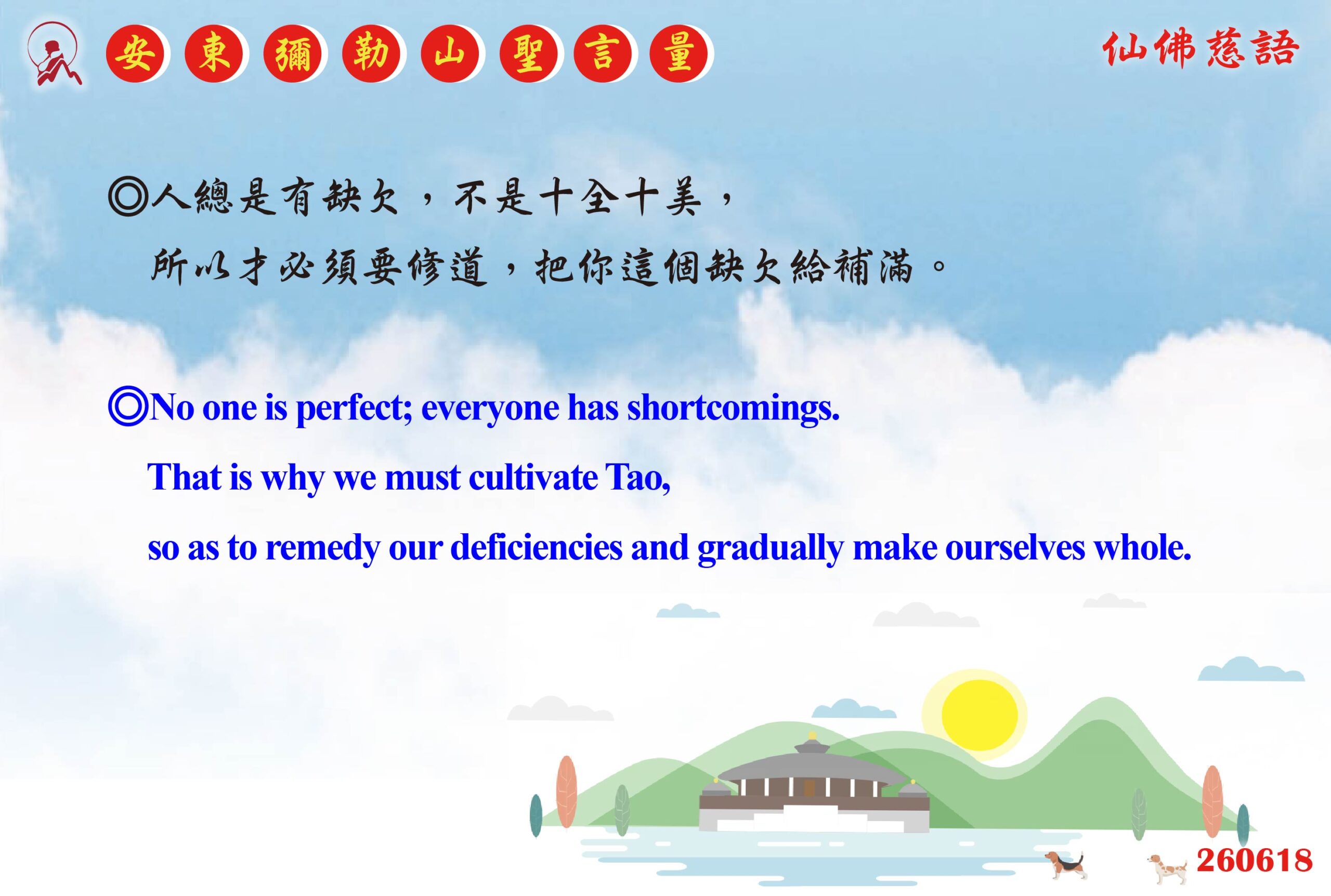 安東彌勒山聖言量

仙佛慈語

◎人總是有缺欠，不是十全十美，
所以才必須要修道，把你這個缺欠給補滿。

◎No one is perfect; everyone has shortcomings.
That is why we must cultivate Tao,
so as to remedy our deficiencies and gradually make ourselves whole.

260618